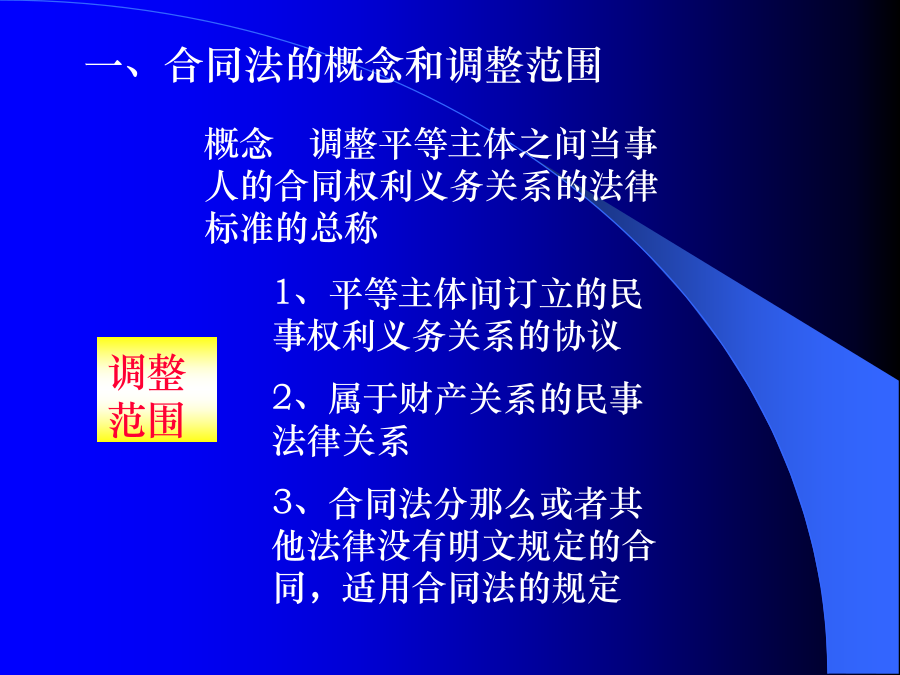 一、合同法的概念和调整范围

概念　调整平等主体之间当事人的合同权利义务关系的法律标准的总称

调整范围

1、平等主体间订立的民事权利义务关系的协议

2、属于财产关系的民事法律关系

3、合同法分那么或者其他法律没有明文规定的合同，适用合同法的规定